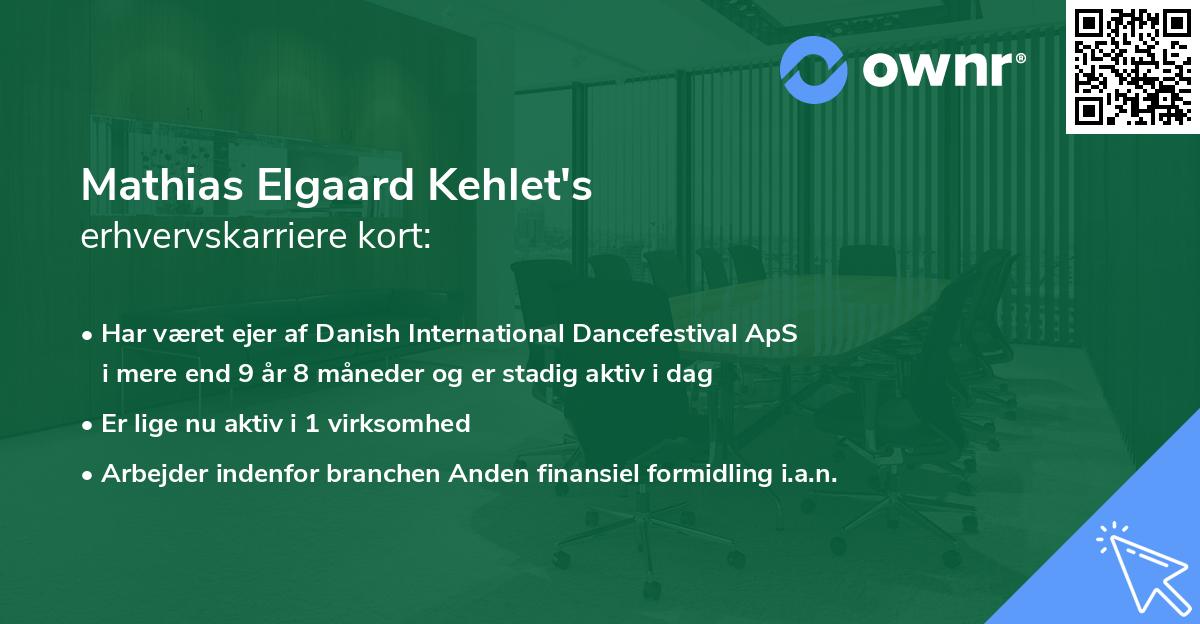 ownr®

Mathias Elgaard Kehlet's
erhvervskarriere kort:

• Har været ejer af Danish International Dancefestival ApS i mere end 9 år 8 måneder og er stadig aktiv i dag

• Er lige nu aktiv i 1 virksomhed

• Arbejder indenfor branchen Anden finansiel formidling i.a.n.